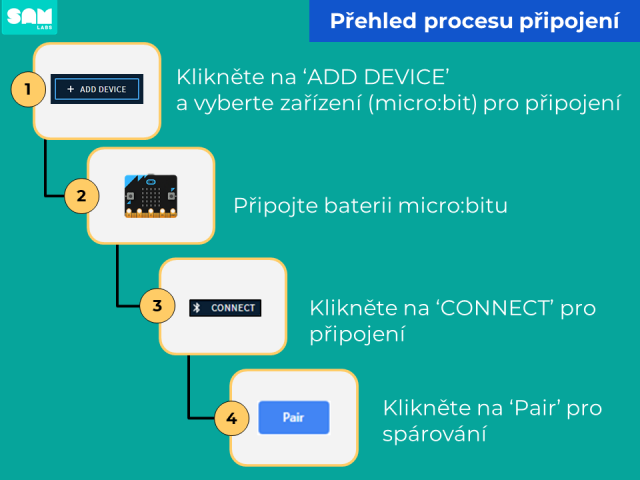 SAM LABS

Přehled procesu připojení

1

+ ADD DEVICE

Klikněte na ‘ADD DEVICE’ a vyberte zařízení (micro:bit) pro připojení

2

Připojte baterii micro:bitu

3

CONNECT

Klikněte na ‘CONNECT’ pro připojení

4

Pair

Klikněte na ‘Pair’ pro spárování